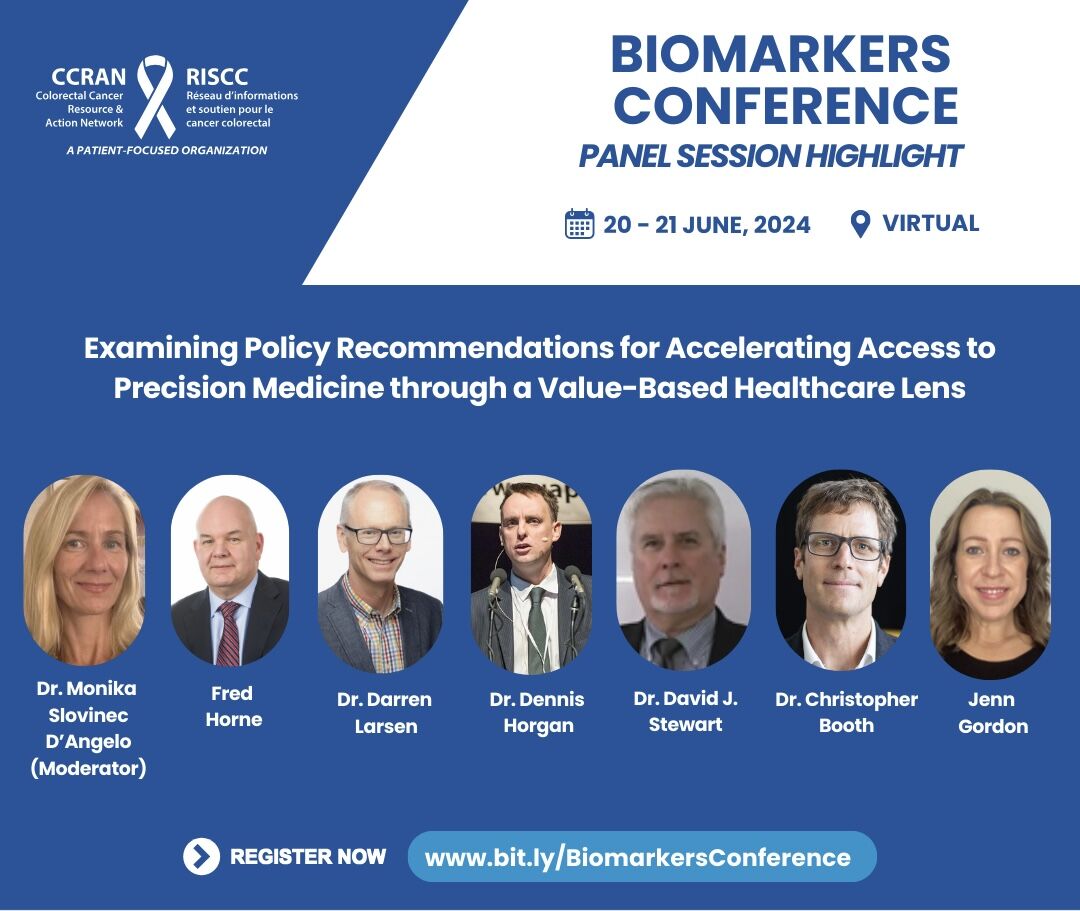 CCRAN
Colorectal Cancer Resource & Action Network

RISCC
Réseau d'informations et soutien pour le cancer colorectal

A PATIENT-FOCUSED ORGANIZATION

BIOMARKERS CONFERENCE
PANEL SESSION HIGHLIGHT

20 - 21 JUNE, 2024

VIRTUAL

Examining Policy Recommendations for Accelerating Access to Precision Medicine through a Value-Based Healthcare Lens

Dr. Monika Slovinec D'Angelo (Moderator)

Fred Horne

Dr. Darren Larsen

Dr. Dennis Horgan

Dr. David J. Stewart

Dr. Christopher Booth

Jenn Gordon

REGISTER NOW

www.bit.ly/BiomarkersConference